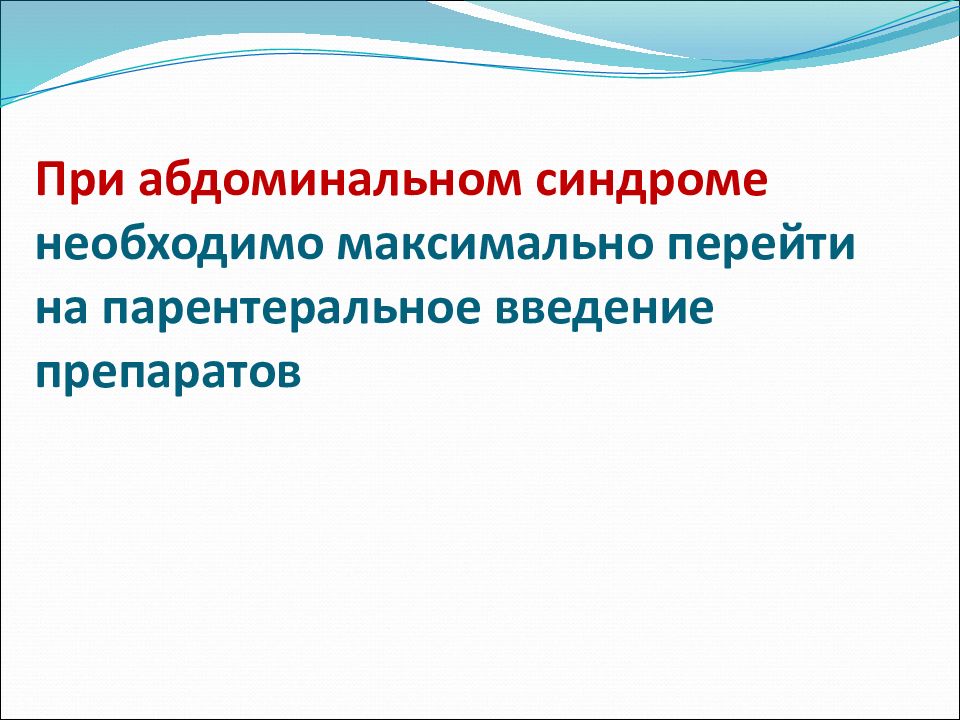 При абдоминальном синдроме необходимо максимально перейти на парентеральное введение препаратов